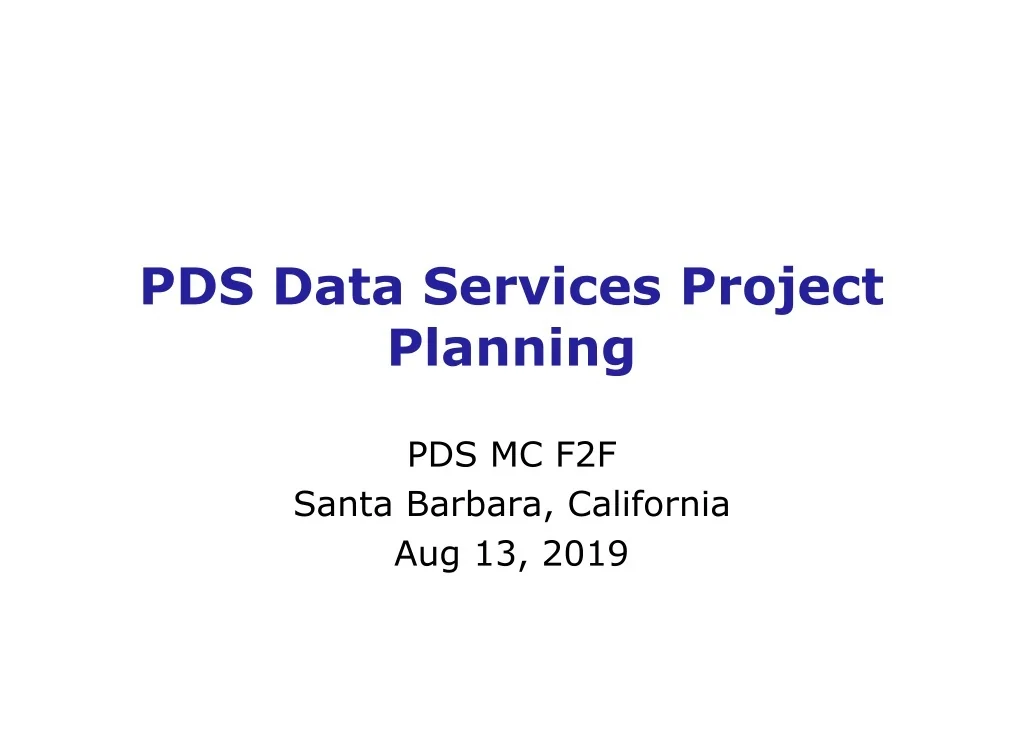 PDS Data Services Project Planning

PDS MC F2F
Santa Barbara, California
Aug 13, 2019